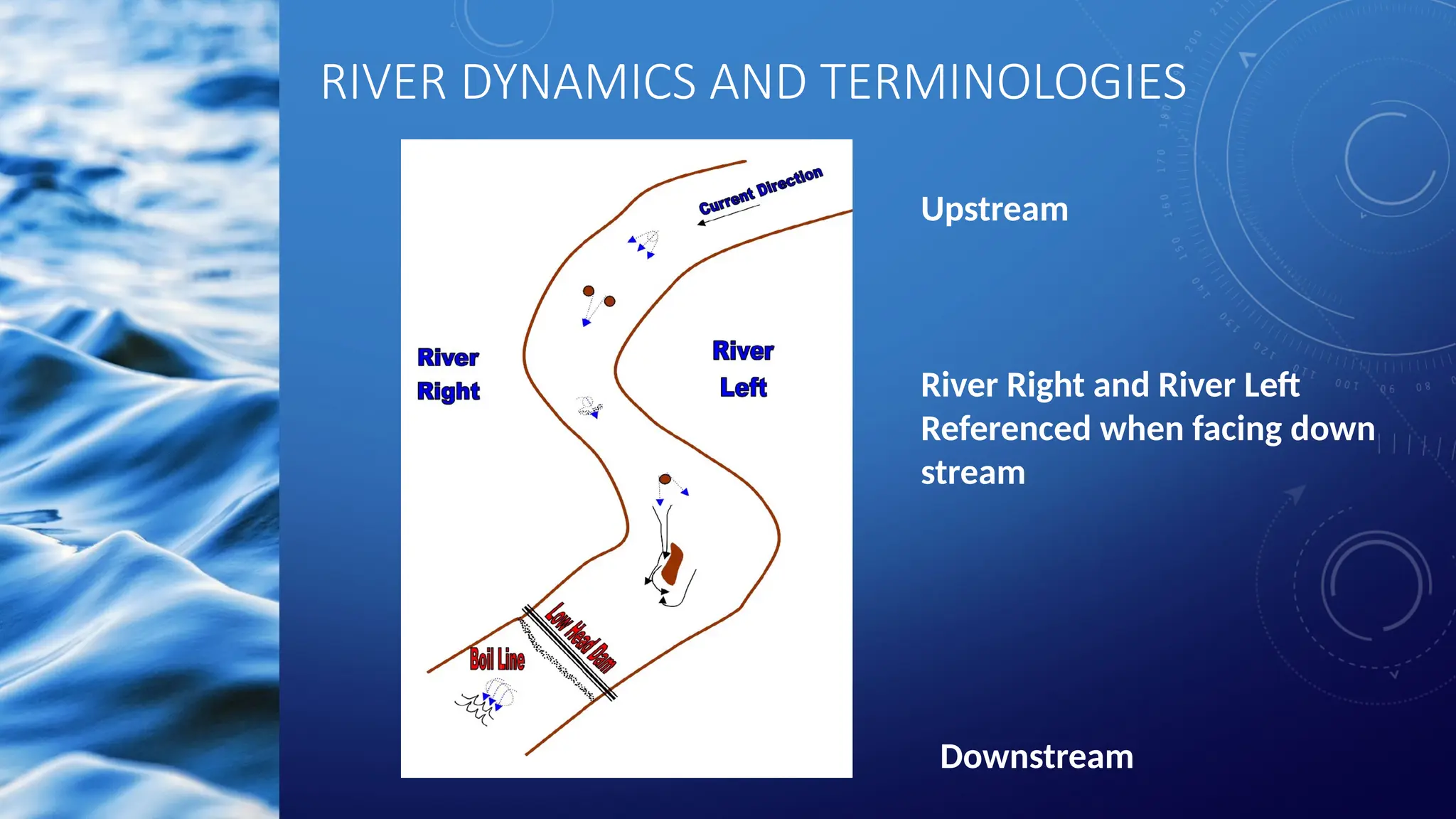 RIVER DYNAMICS AND TERMINOLOGIES

Current Direction

River Right

River Left

Low Head Dam

Boil Line

Upstream

River Right and River Left Referenced when facing down stream

Downstream